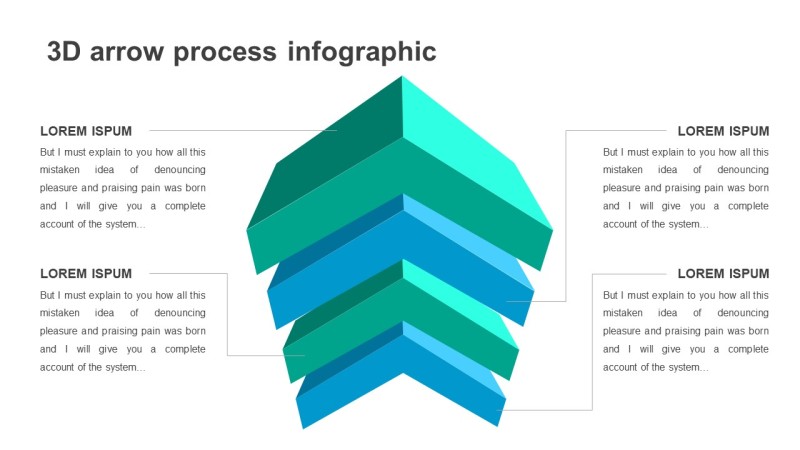 3D arrow process infographic

LOREM ISPUM

But I must explain to you how all this mistaken idea of denouncing pleasure and praising pain was born and I will give you a complete account of the system...

LOREM ISPUM

But I must explain to you how all this mistaken idea of denouncing pleasure and praising pain was born and I will give you a complete account of the system...

LOREM ISPUM

But I must explain to you how all this mistaken idea of denouncing pleasure and praising pain was born and I will give you a complete account of the system...

LOREM ISPUM

But I must explain to you how all this mistaken idea of denouncing pleasure and praising pain was born and I will give you a complete account of the system...